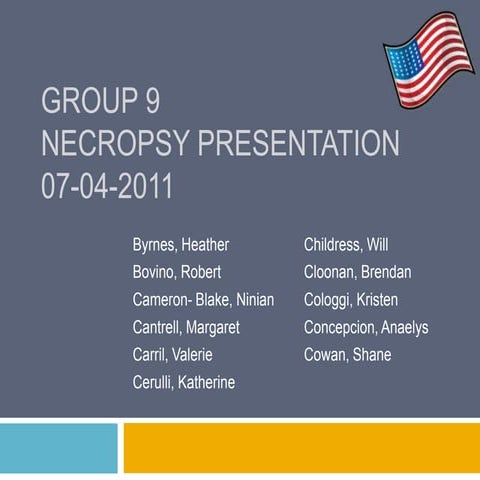 GROUP 9
NECROPSY PRESENTATION
07-04-2011

Byrnes, Heather
Bovino, Robert
Cameron- Blake, Ninian
Cantrell, Margaret
Carril, Valerie
Cerulli, Katherine

Childress, Will
Cloonan, Brendan
Cologgi, Kristen
Concepcion, Anaelys
Cowan, Shane